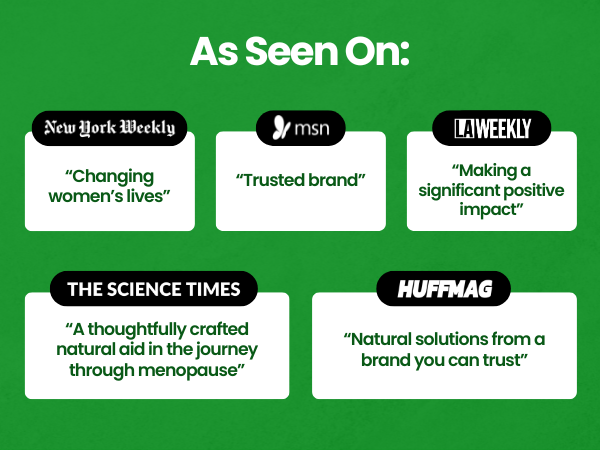 As Seen On:

New York Weekly

“Changing women’s lives”

msn

“Trusted brand”

LA WEEKLY

“Making a significant positive impact”

THE SCIENCE TIMES

“A thoughtfully crafted natural aid in the journey through menopause”

HUFFMAG

“Natural solutions from a brand you can trust”